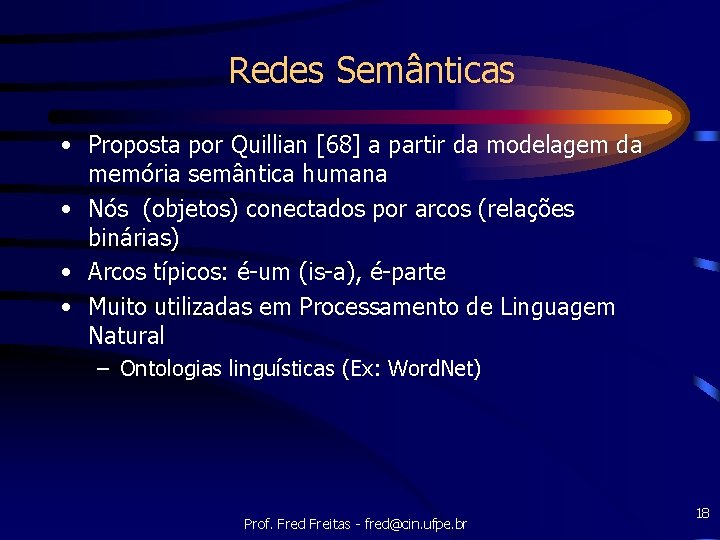 Redes Semânticas

• Proposta por Quillian [68] a partir da modelagem da memória semântica humana
• Nós (objetos) conectados por arcos (relações binárias)
• Arcos típicos: é-um (is-a), é-parte
• Muito utilizadas em Processamento de Linguagem Natural
– Ontologias linguísticas (Ex: WordNet)

Prof. Fred Freitas - fred@cin.ufpe.br

18